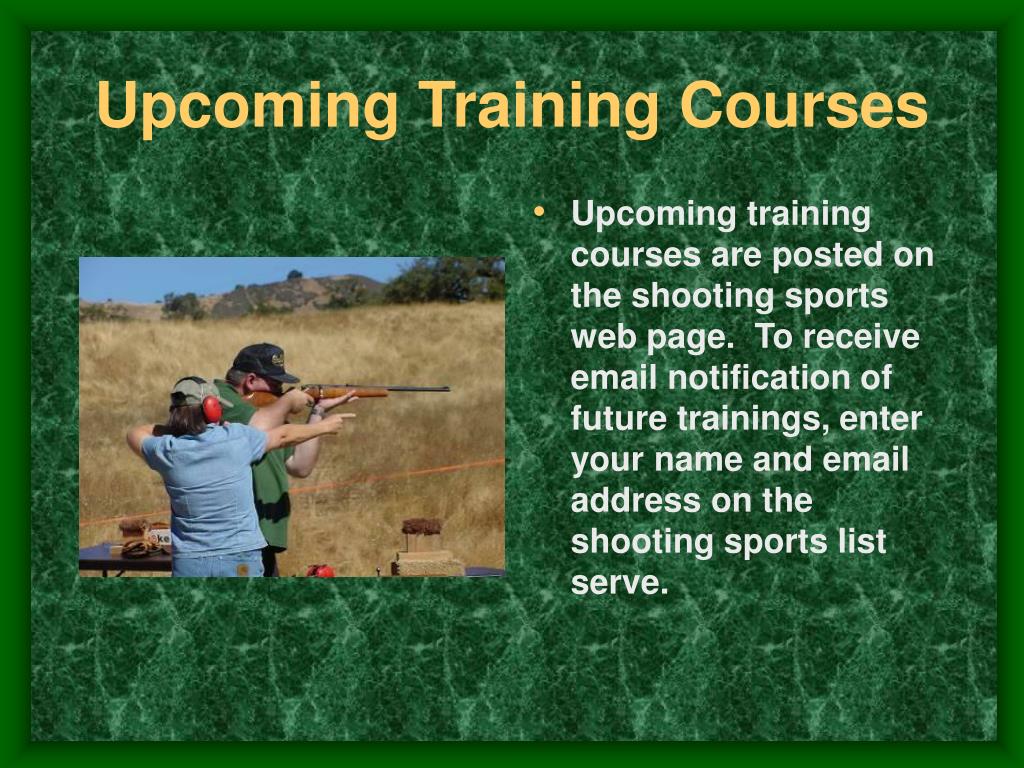 Upcoming Training Courses

• Upcoming training courses are posted on the shooting sports web page. To receive email notification of future trainings, enter your name and email address on the shooting sports list serve.